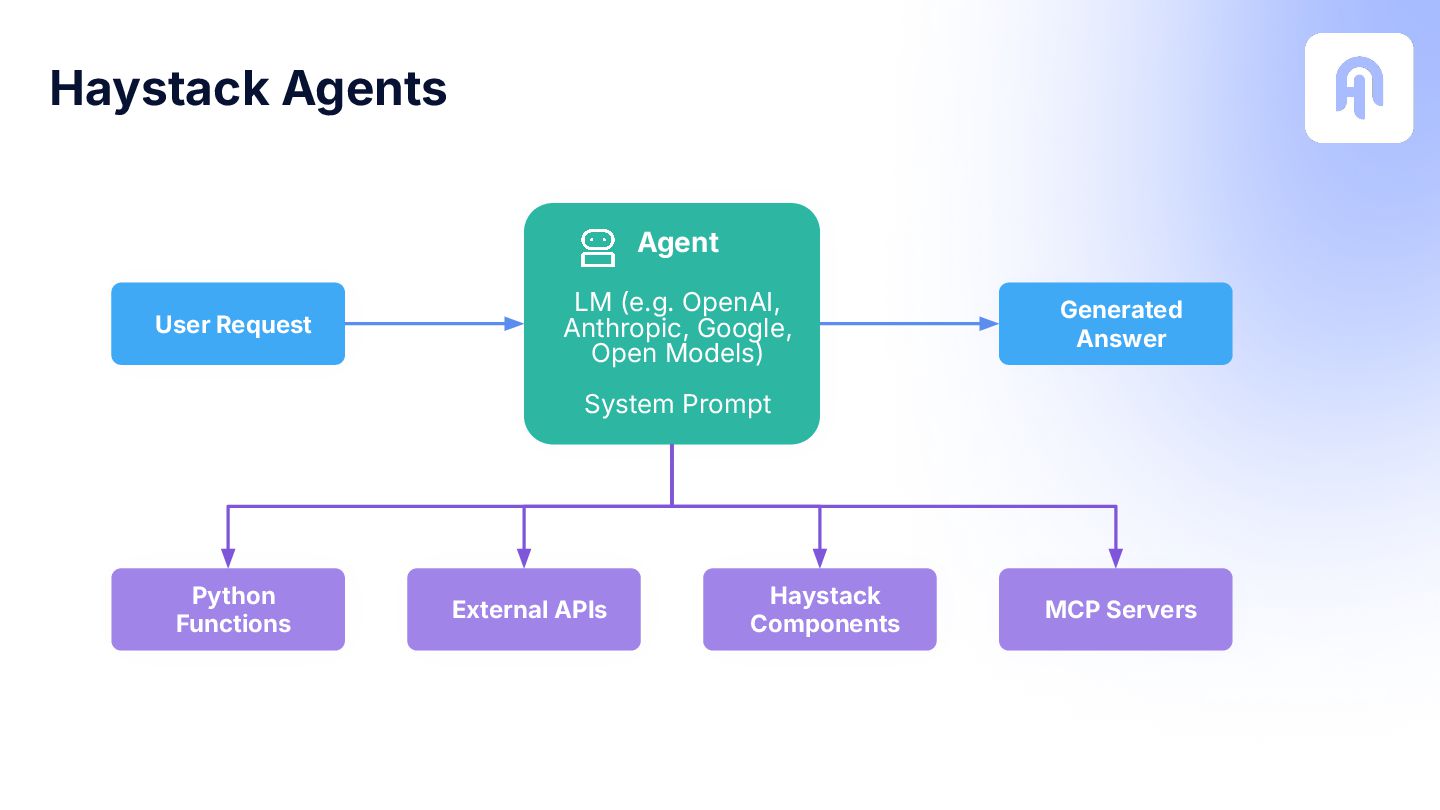 Haystack Agents

User Request

Agent

LM (e.g. OpenAI, Anthropic, Google, Open Models)

System Prompt

Generated Answer

Python Functions

External APIs

Haystack Components

MCP Servers